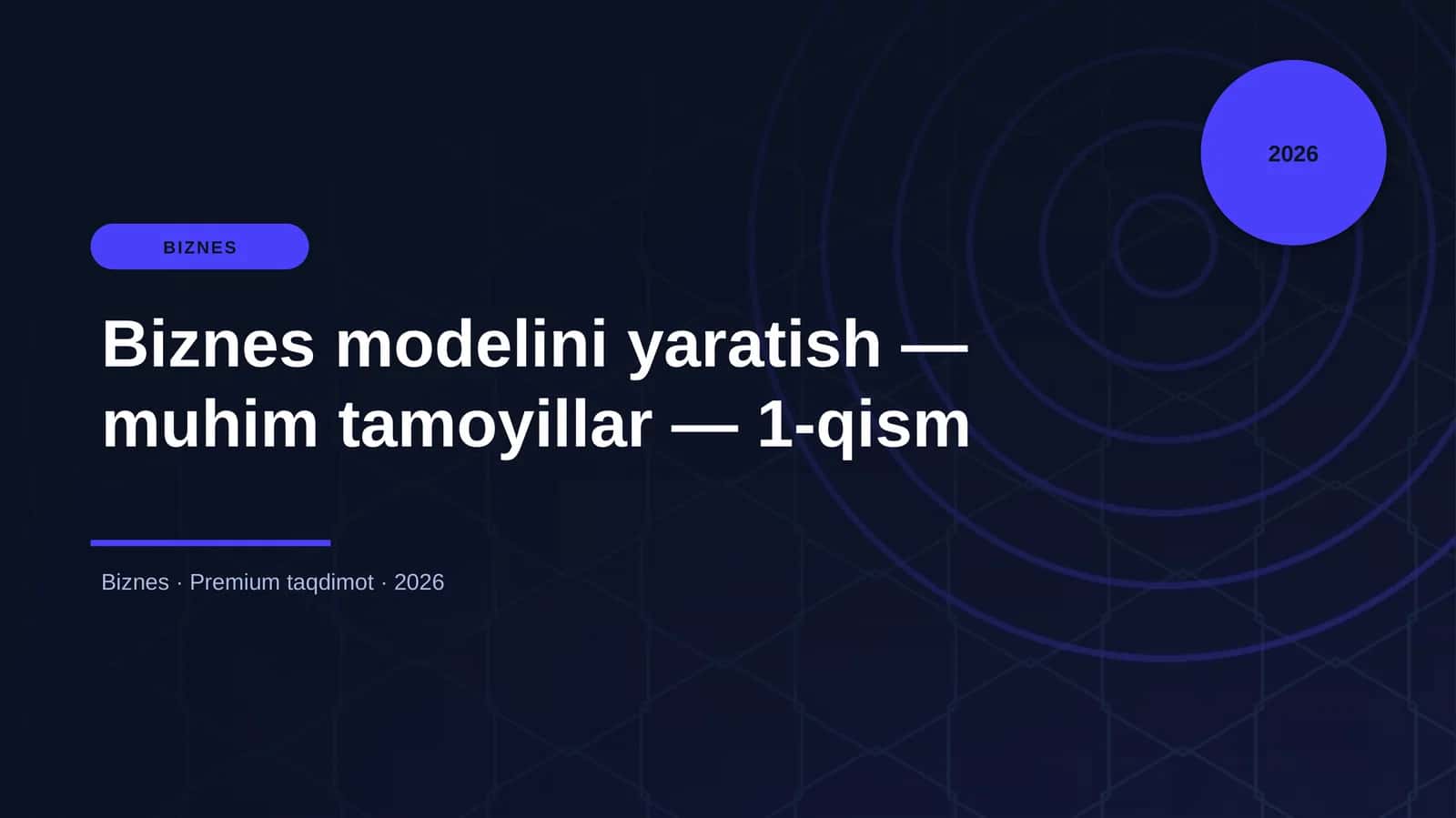 2026

BIZNES

Biznes modelini yaratish — muhim tamoyillar — 1-qism

Biznes · Premium taqdimot · 2026